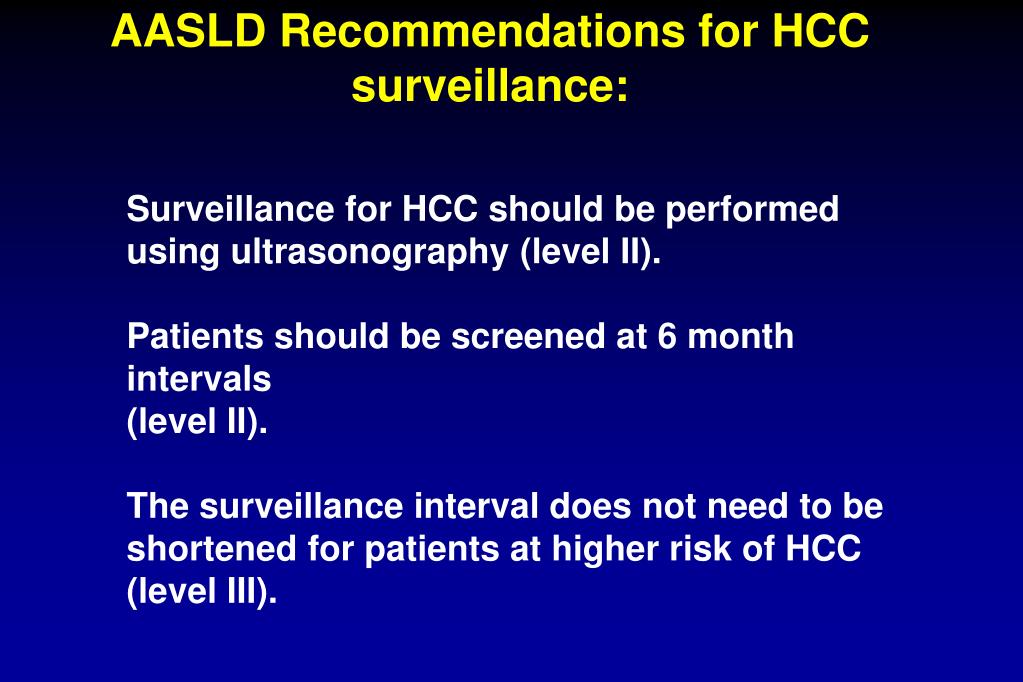 AASLD Recommendations for HCC surveillance:

Surveillance for HCC should be performed using ultrasonography (level II).

Patients should be screened at 6 month intervals
(level II).

The surveillance interval does not need to be shortened for patients at higher risk of HCC (level III).